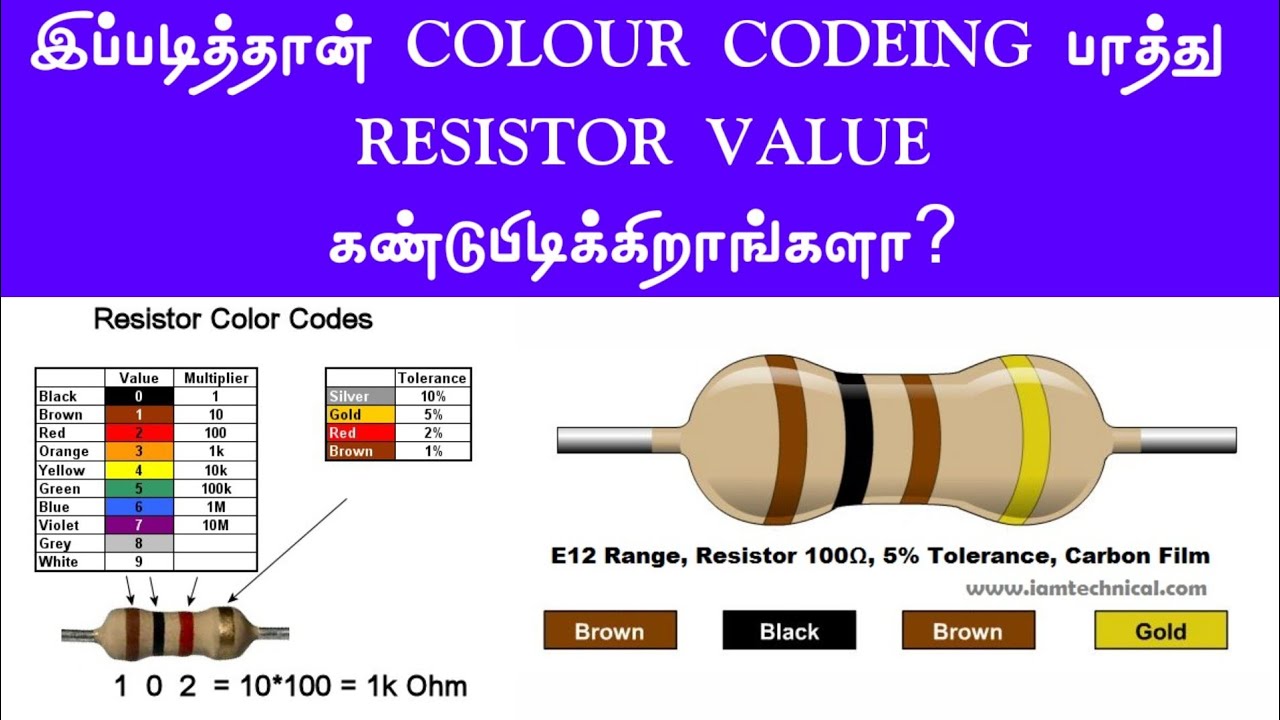 இப்படித்தான் COLOUR CODEING பாத்து RESISTOR VALUE கண்டுபிடிக்கிறாங்களா?

Resistor Color Codes

| | Value | Multiplier |
|---|---|---|
| Black | 0 | 1 |
| Brown | 1 | 10 |
| Red | 2 | 100 |
| Orange | 3 | 1k |
| Yellow | 4 | 10k |
| Green | 5 | 100k |
| Blue | 6 | 1M |
| Violet | 7 | 10M |
| Grey | 8 | |
| White | 9 | |

| | Tolerance |
|---|---|
| Silver | 10% |
| Gold | 5% |
| Red | 2% |
| Brown | 1% |

1 0 2 = 10*100 = 1k Ohm

E12 Range, Resistor 100Ω, 5% Tolerance, Carbon Film

www.iamtechnical.com

Brown Black Brown Gold